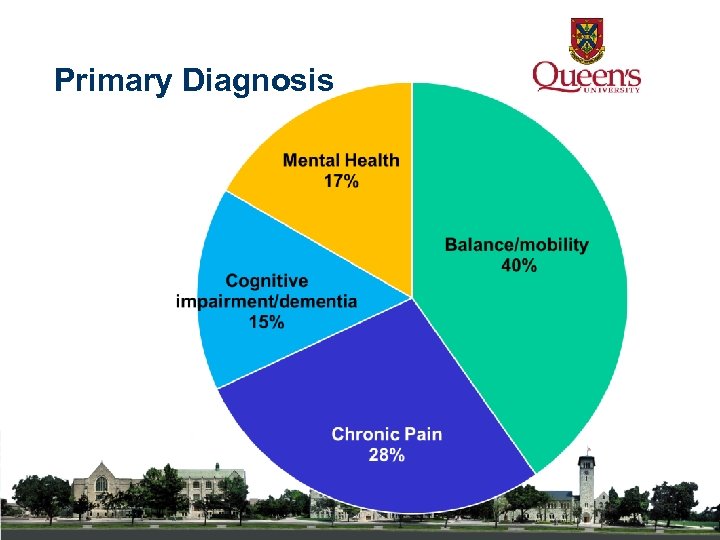 Primary Diagnosis

Queen's UNIVERSITY

Mental Health 17%

Balance/mobility 40%

Cognitive impairment/dementia 15%

Chronic Pain 28%